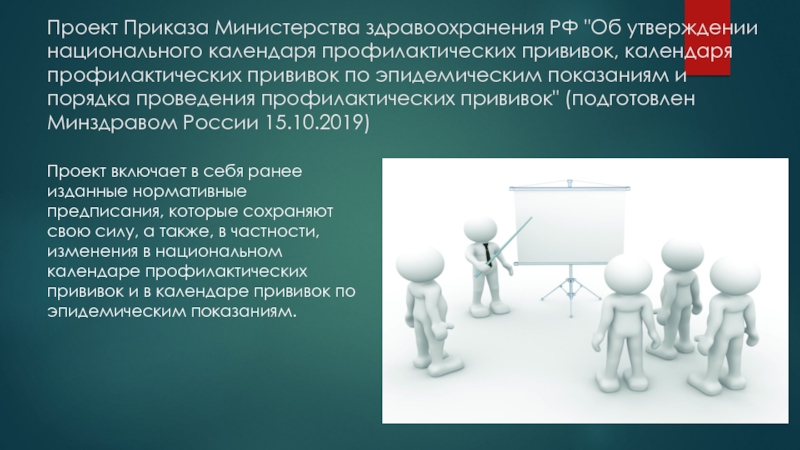 Проект Приказа Министерства здравоохранения РФ "Об утверждении национального календаря профилактических прививок, календаря профилактических прививок по эпидемическим показаниям и порядка проведения профилактических прививок" (подготовлен Минздравом России 15.10.2019)

Проект включает в себя ранее изданные нормативные предписания, которые сохраняют свою силу, а также, в частности, изменения в национальном календаре профилактических прививок и в календаре прививок по эпидемическим показаниям.